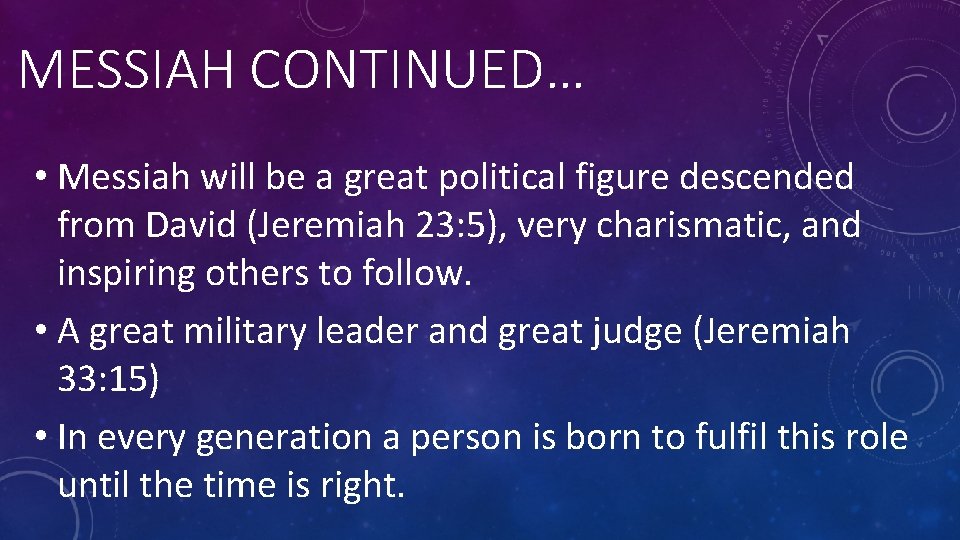 MESSIAH CONTINUED…

• Messiah will be a great political figure descended from David (Jeremiah 23:5), very charismatic, and inspiring others to follow.

• A great military leader and great judge (Jeremiah 33:15)

• In every generation a person is born to fulfil this role until the time is right.